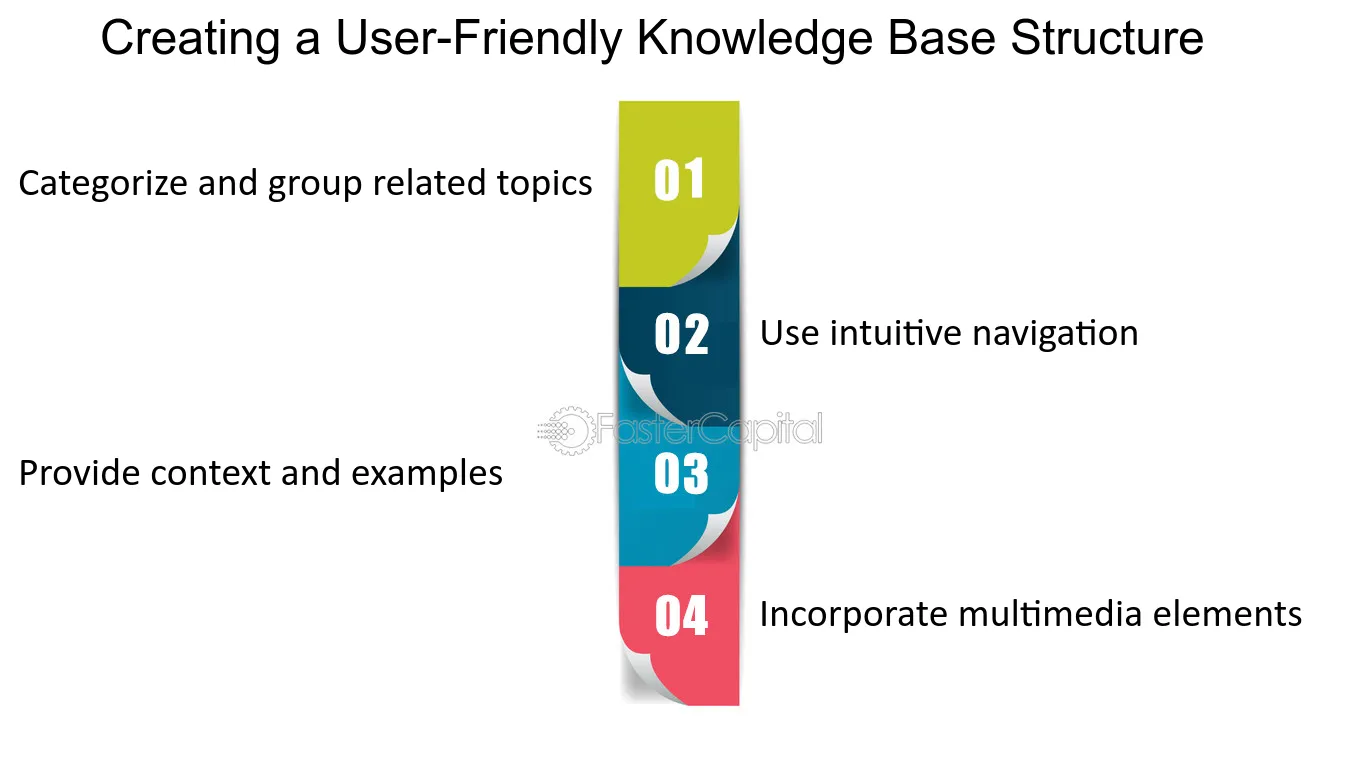 Creating a User-Friendly Knowledge Base Structure

Categorize and group related topics

01

02

Use intuitive navigation

Provide context and examples

03

04

Incorporate multimedia elements

FasterCapital